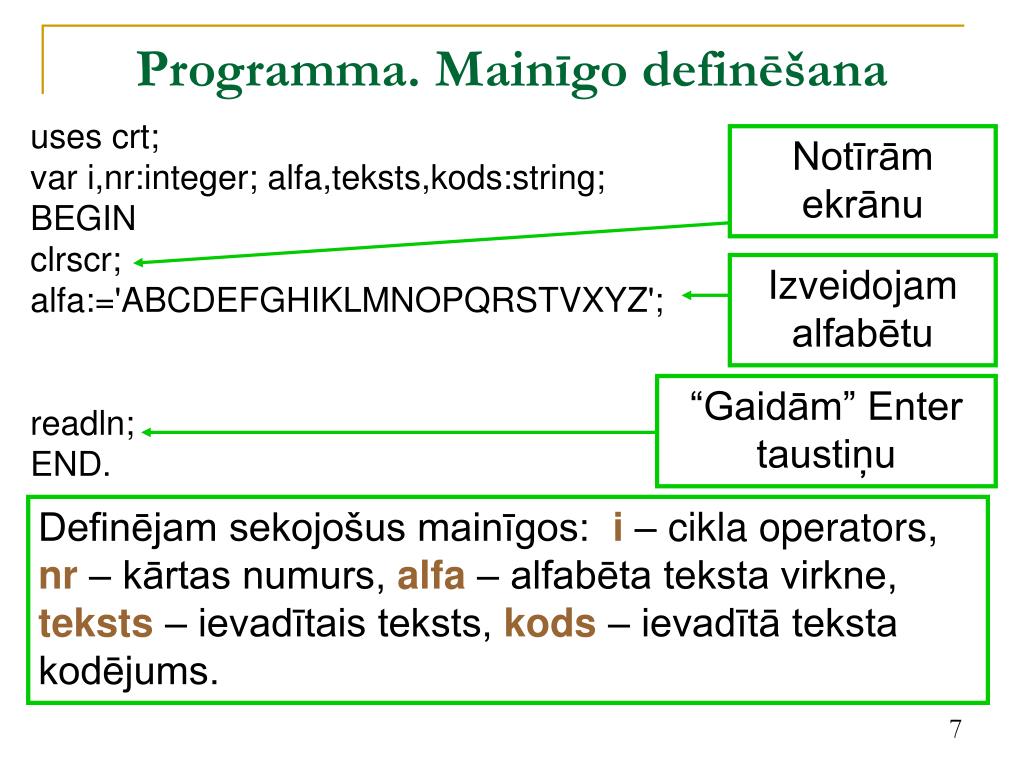 Programma. Mainīgo definēšana

uses crt;
var i,nr:integer; alfa,teksts,kods:string;
BEGIN
clrscr;
alfa:='ABCDEFGHIKLMNOPQRSTVXYZ';

readln;
END.

Notīrām ekrānu

Izveidojam alfabētu

“Gaidām” Enter taustiņu

Definējam sekojošus mainīgos: i – cikla operators, nr – kārtas numurs, alfa – alfabēta teksta virkne, teksts – ievadītais teksts, kods – ievadītā teksta kodējums.

7